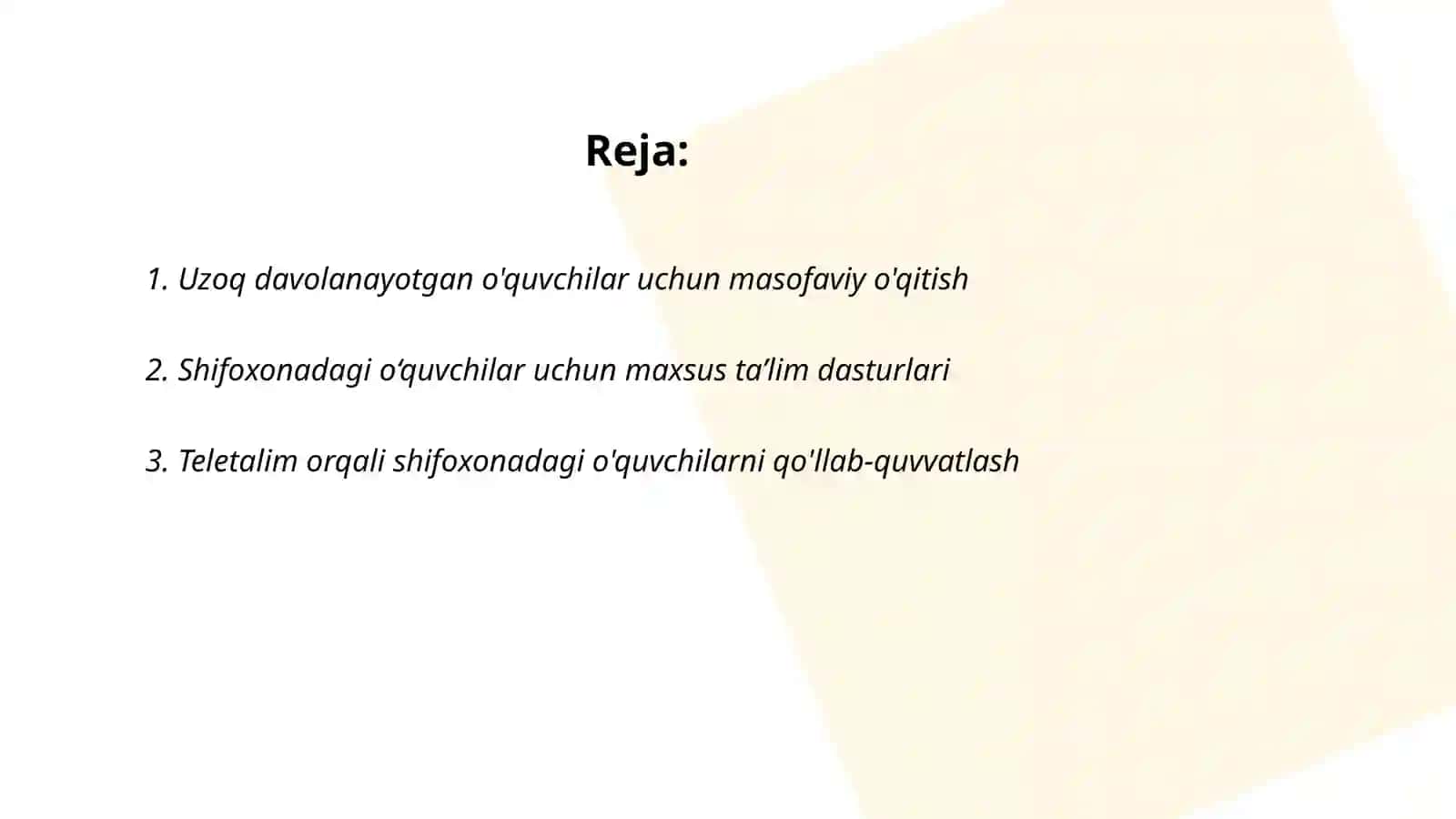 Reja:

1. Uzoq davolanayotgan o'quvchilar uchun masofaviy o'qitish

2. Shifoxonadagi o‘quvchilar uchun maxsus ta’lim dasturlari

3. Teletalim orqali shifoxonadagi o'quvchilarni qo'llab-quvvatlash